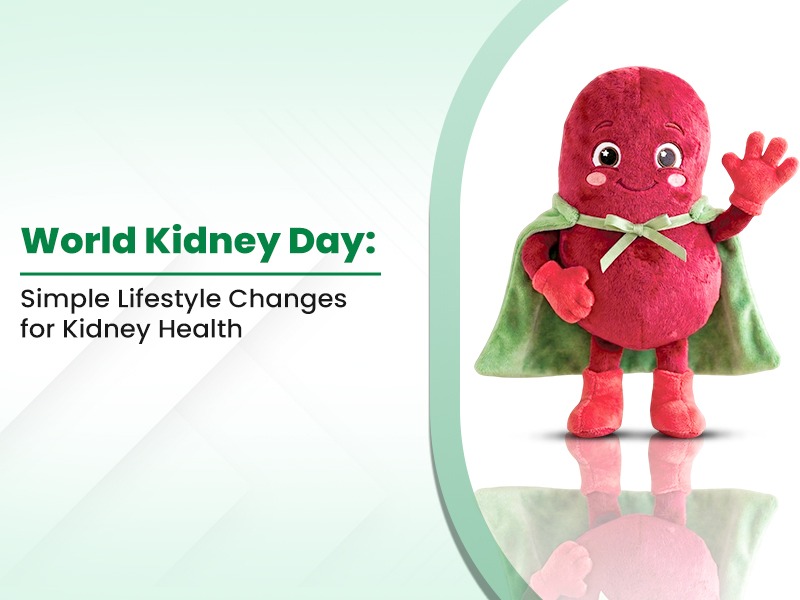 World Kidney Day:

Simple Lifestyle Changes for Kidney Health